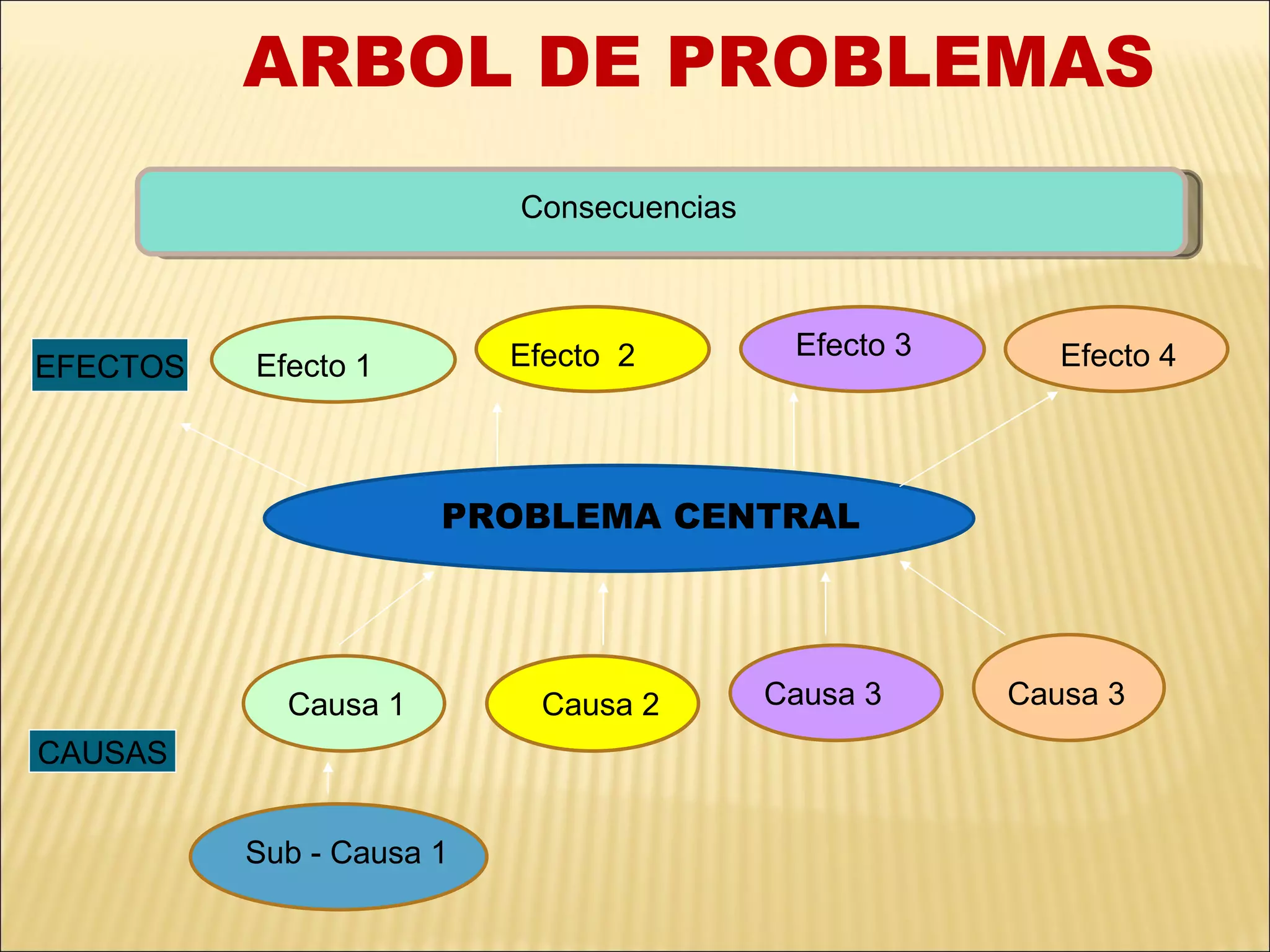 ARBOL DE PROBLEMAS

Consecuencias

EFECTOS

Efecto 1

Efecto 2

Efecto 3

Efecto 4

PROBLEMA CENTRAL

Causa 1

Causa 2

Causa 3

Causa 3

CAUSAS

Sub - Causa 1